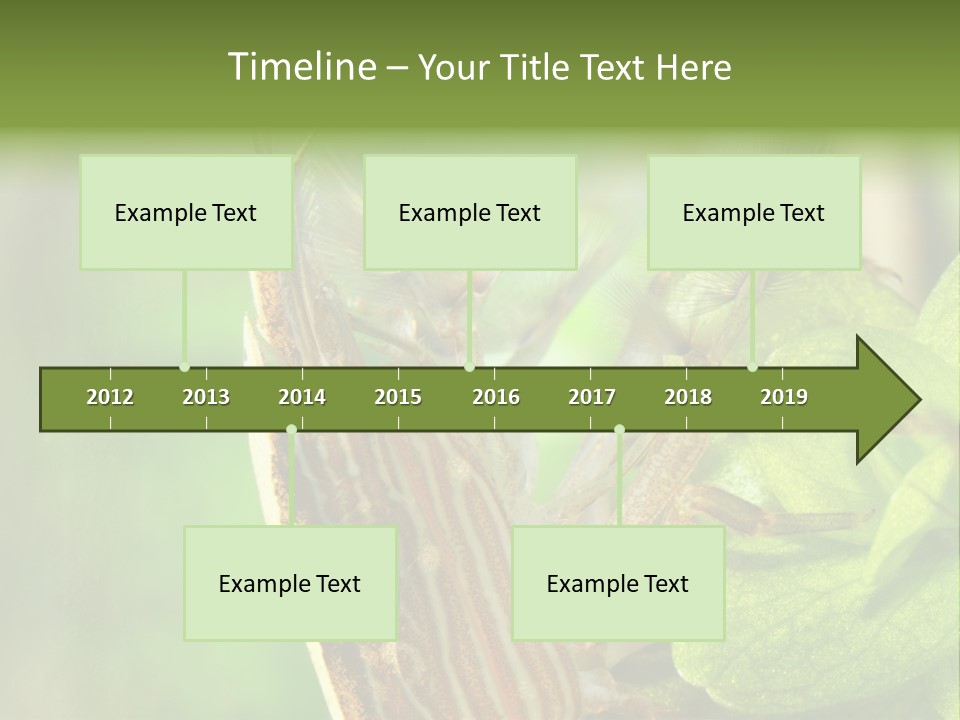 Timeline – Your Title Text Here

Example Text

Example Text

Example Text

2012 2013 2014 2015 2016 2017 2018 2019

Example Text

Example Text